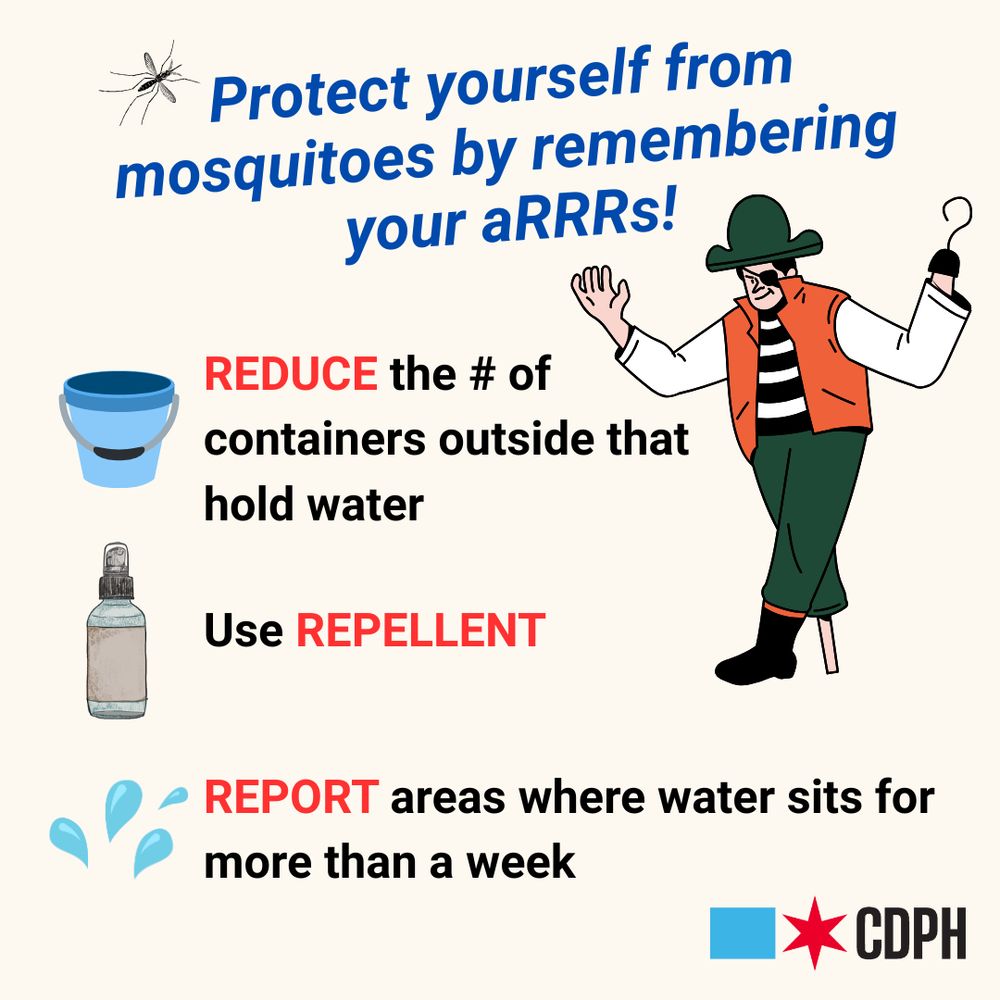 Protect yourself from mosquitoes by remembering your aRRRs!

REDUCE the # of containers outside that hold water

Use REPELLENT

REPORT areas where water sits for more than a week

CDPH